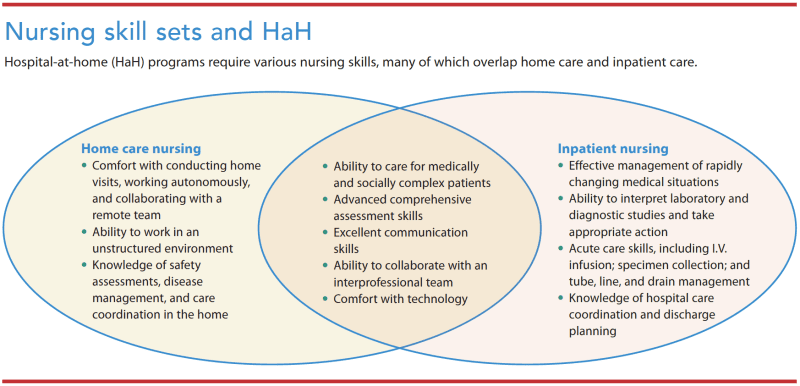 Nursing skill sets and HaH

Hospital-at-home (HaH) programs require various nursing skills, many of which overlap home care and inpatient care.

Home care nursing
• Comfort with conducting home visits, working autonomously, and collaborating with a remote team
• Ability to work in an unstructured environment
• Knowledge of safety assessments, disease management, and care coordination in the home

• Ability to care for medically and socially complex patients
• Advanced comprehensive assessment skills
• Excellent communication skills
• Ability to collaborate with an interprofessional team
• Comfort with technology

Inpatient nursing
• Effective management of rapidly changing medical situations
• Ability to interpret laboratory and diagnostic studies and take appropriate action
• Acute care skills, including I.V. infusion; specimen collection; and tube, line, and drain management
• Knowledge of hospital care coordination and discharge planning